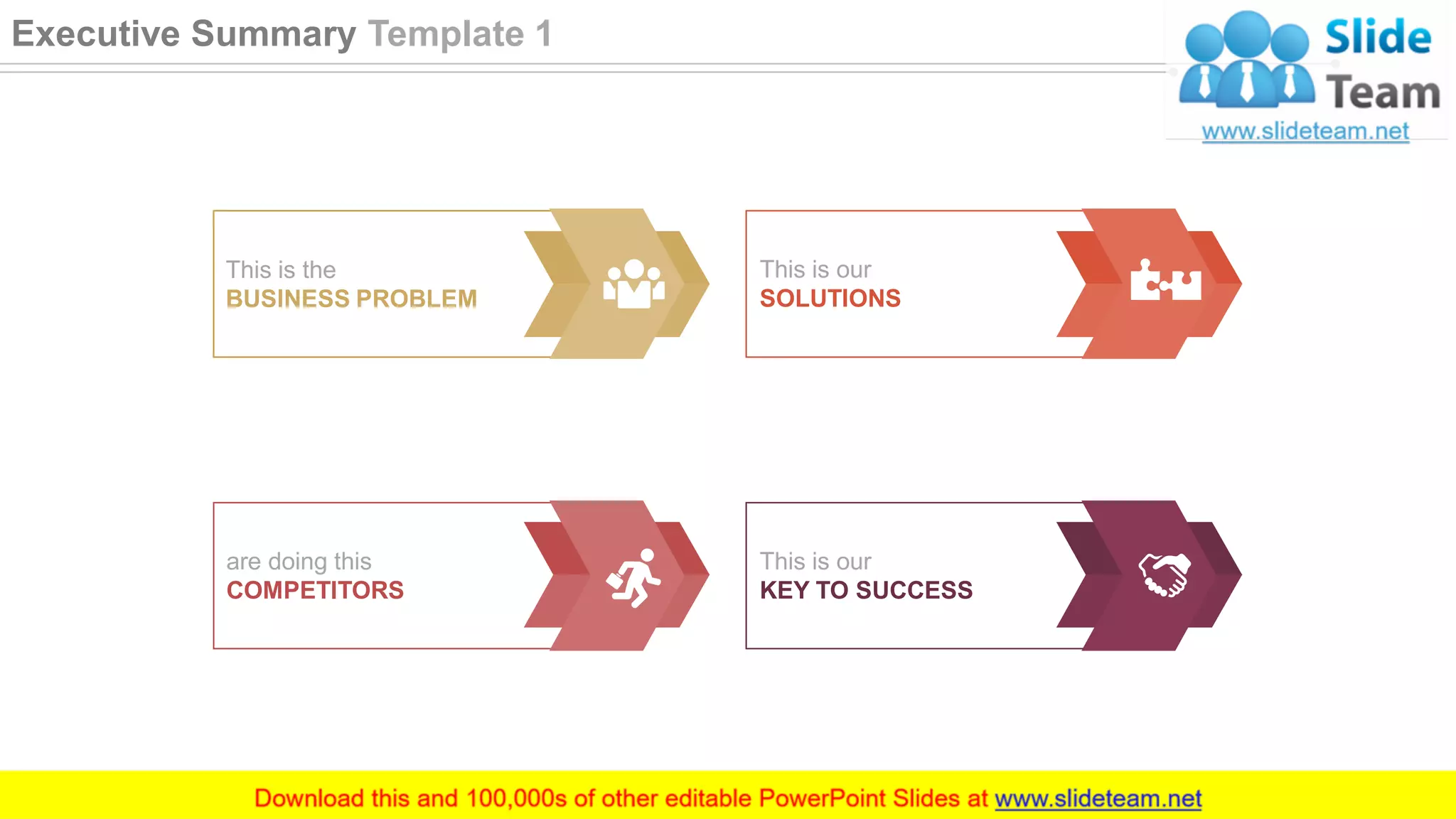 Executive Summary Template 1

Slide Team
www.slideteam.net

This is the
BUSINESS PROBLEM

This is our
SOLUTIONS

are doing this
COMPETITORS

This is our
KEY TO SUCCESS

Download this and 100,000s of other editable PowerPoint Slides at www.slideteam.net